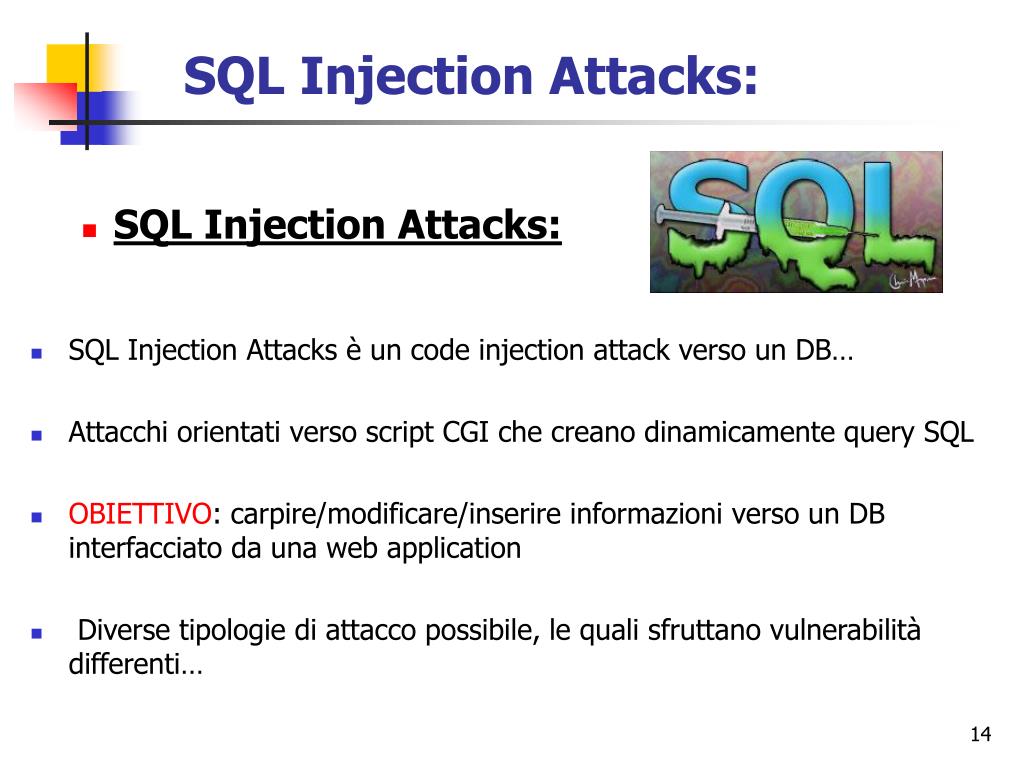 SQL Injection Attacks:

SQL Injection Attacks:

SQL

SQL Injection Attacks è un code injection attack verso un DB…

Attacchi orientati verso script CGI che creano dinamicamente query SQL

OBIETTIVO: carpire/modificare/inserire informazioni verso un DB interfacciato da una web application

Diverse tipologie di attacco possibile, le quali sfruttano vulnerabilità differenti…

14